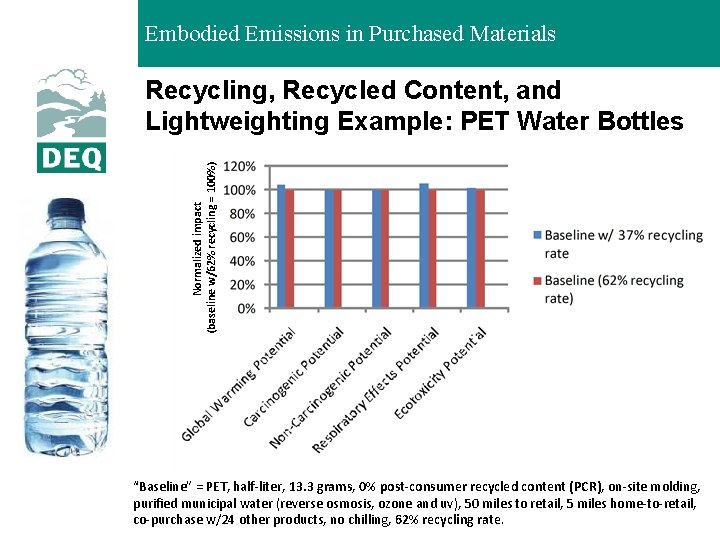 Embodied Emissions in Purchased Materials

DEQ

Recycling, Recycled Content, and Lightweighting Example: PET Water Bottles

Normalized impact (baseline w/62% recycling = 100%)

120%
100%
80%
60%
40%
20%
0%

Global Warming Potential
Carcinogenic Potential
Non-Carcinogenic Potential
Respiratory Effects Potential
Ecotoxicity Potential

Baseline w/ 37% recycling rate

Baseline (62% recycling rate)

"Baseline" = PET, half-liter, 13.3 grams, 0% post-consumer recycled content (PCR), on-site molding, purified municipal water (reverse osmosis, ozone and uv), 50 miles to retail, 5 miles home-to-retail, co-purchase w/24 other products, no chilling, 62% recycling rate.